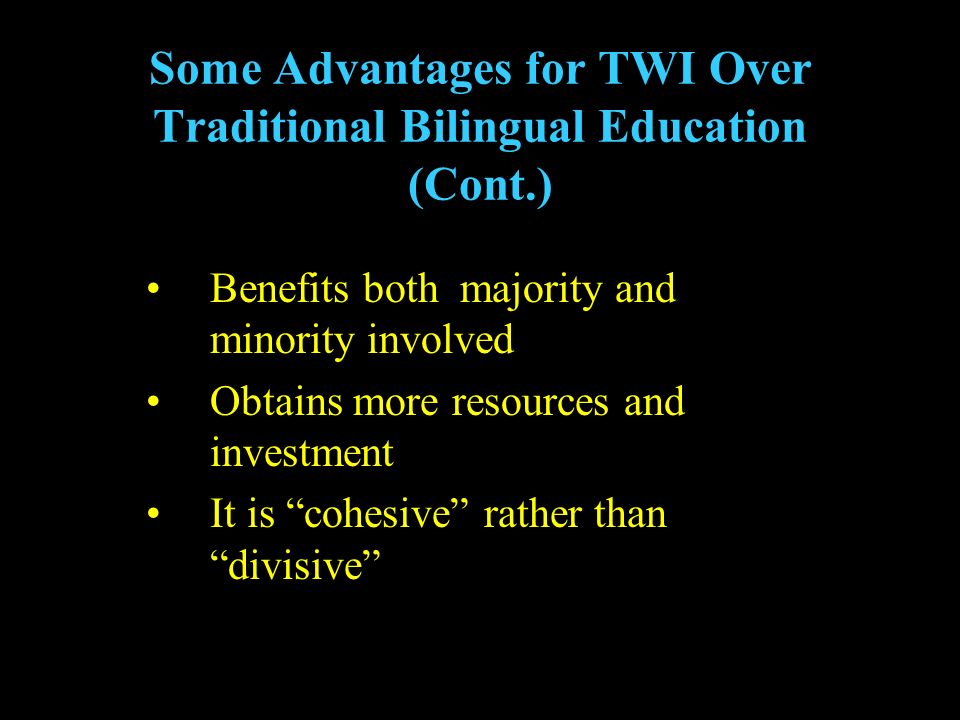 Some Advantages for TWI Over Traditional Bilingual Education (Cont.)

• Benefits both majority and minority involved
• Obtains more resources and investment
• It is “cohesive” rather than “divisive”